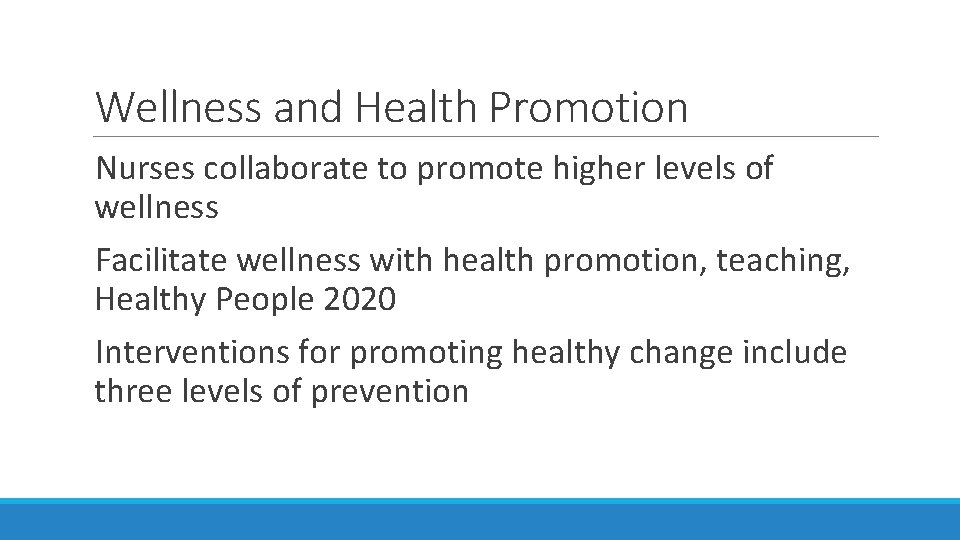 Wellness and Health Promotion

Nurses collaborate to promote higher levels of wellness

Facilitate wellness with health promotion, teaching, Healthy People 2020

Interventions for promoting healthy change include three levels of prevention